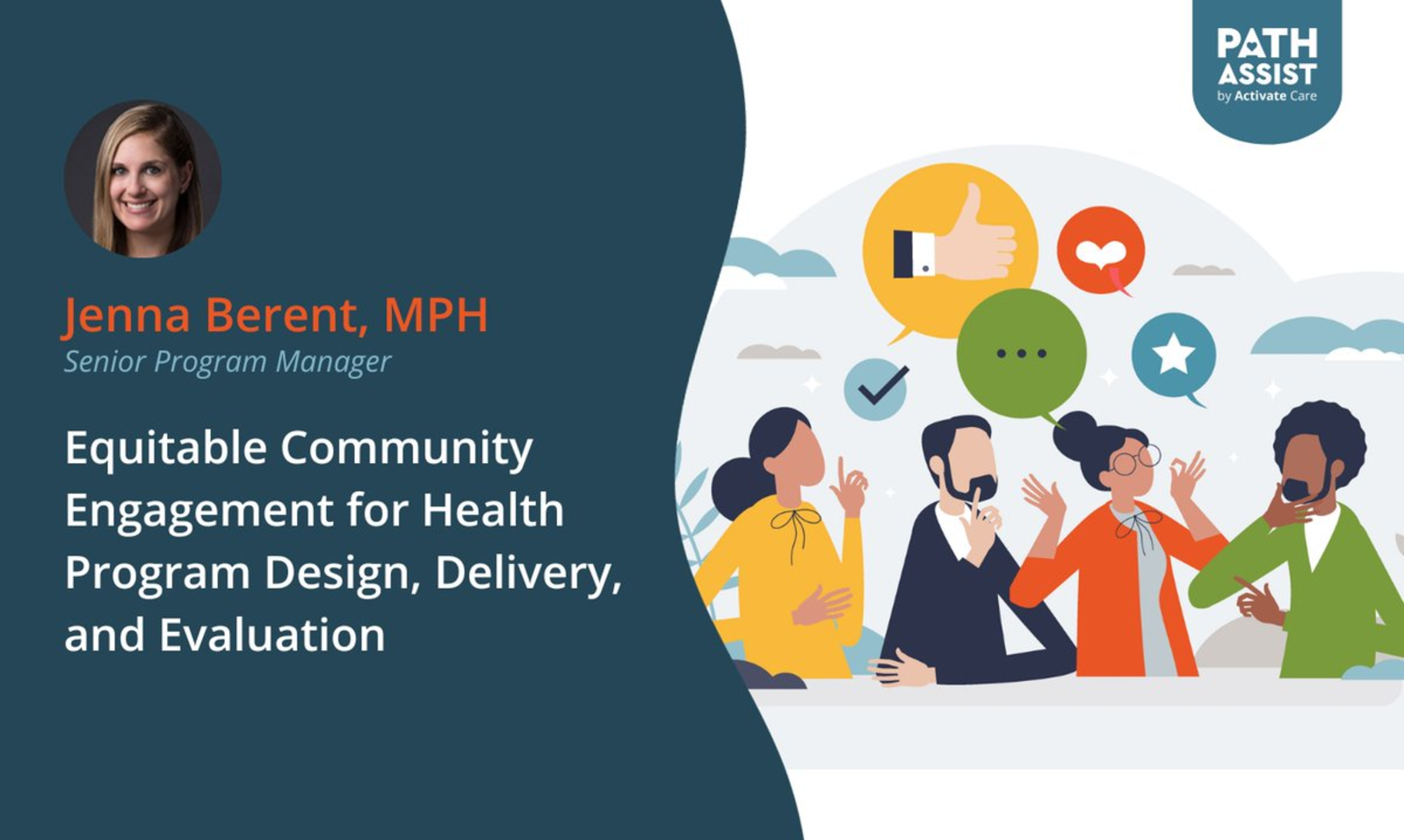 PATH ASSIST
by Activate Care

Jenna Berent, MPH
Senior Program Manager

Equitable Community Engagement for Health Program Design, Delivery, and Evaluation